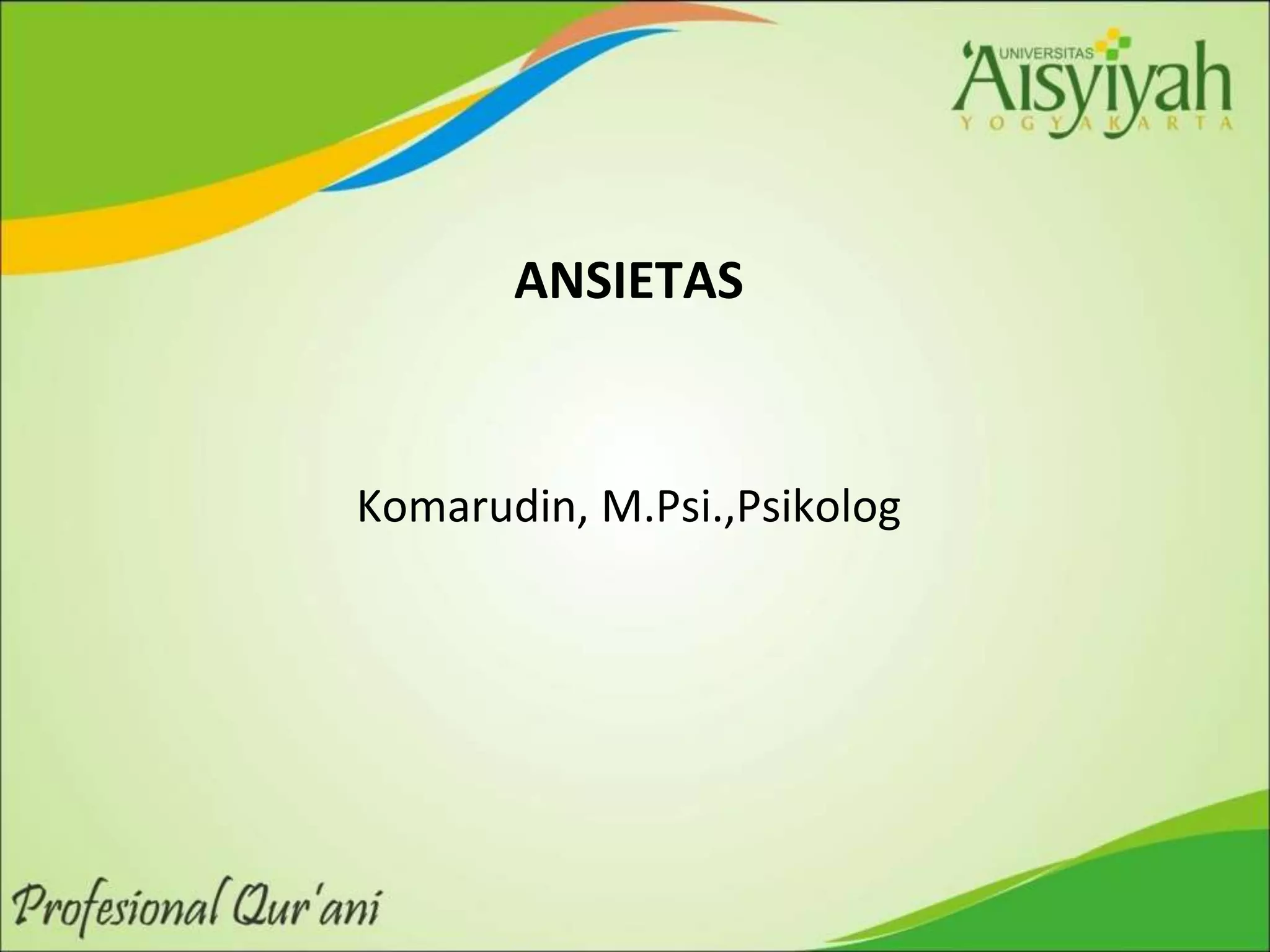 UNIVERSITAS
'Aisyiyah
YOGYAKARTA

ANSIETAS

Komarudin, M.Psi.,Psikolog

Profesional Qur'ani